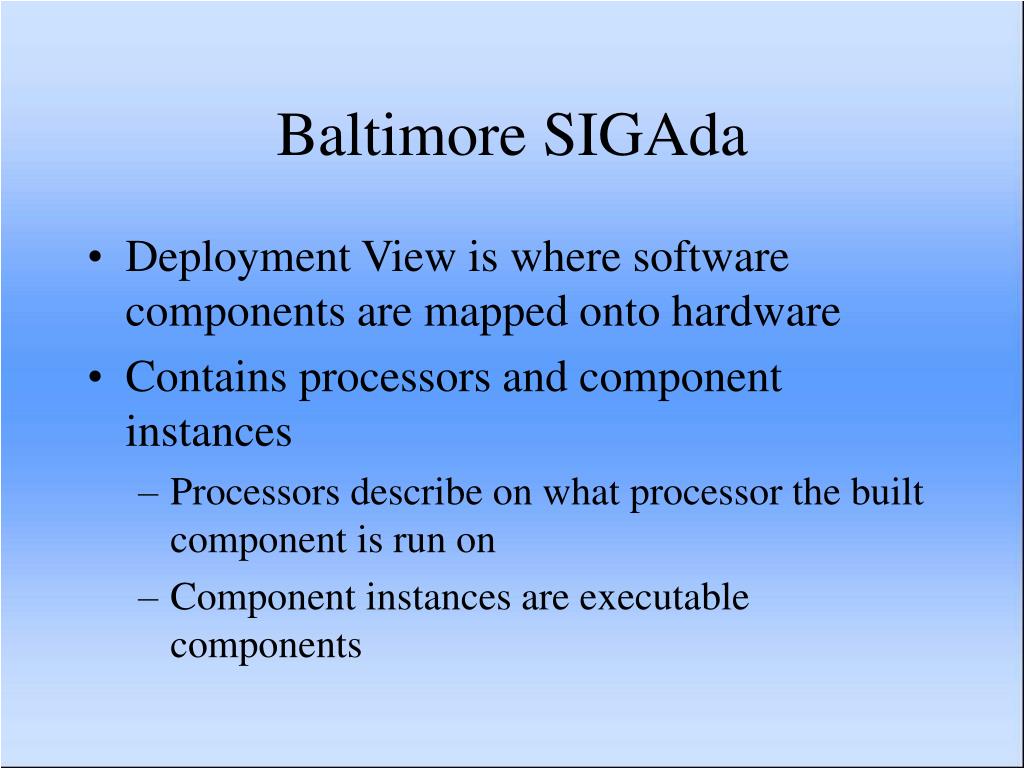 Baltimore SIGAda

• Deployment View is where software components are mapped onto hardware
• Contains processors and component instances
– Processors describe on what processor the built component is run on
– Component instances are executable components